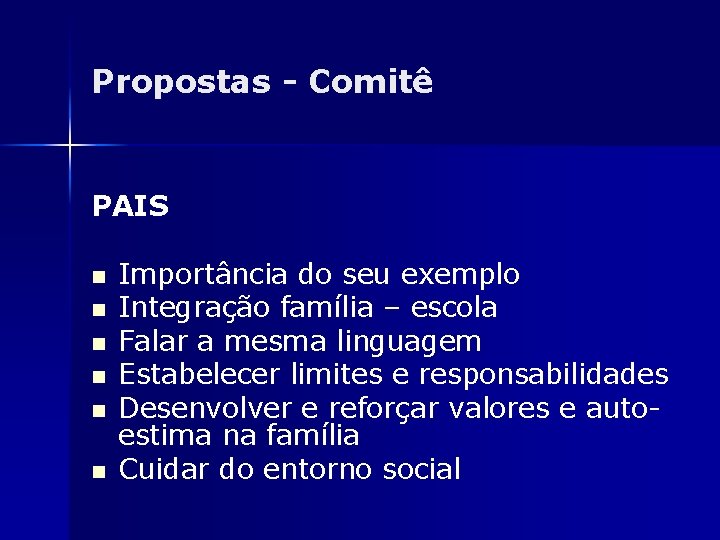 Propostas - Comitê

PAIS

- Importância do seu exemplo
- Integração família – escola
- Falar a mesma linguagem
- Estabelecer limites e responsabilidades
- Desenvolver e reforçar valores e auto-estima na família
- Cuidar do entorno social